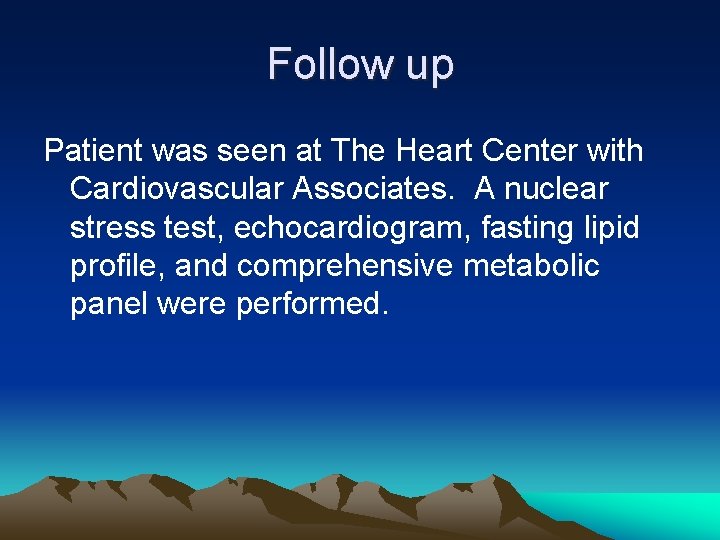 Follow up

Patient was seen at The Heart Center with Cardiovascular Associates.  A nuclear stress test, echocardiogram, fasting lipid profile, and comprehensive metabolic panel were performed.